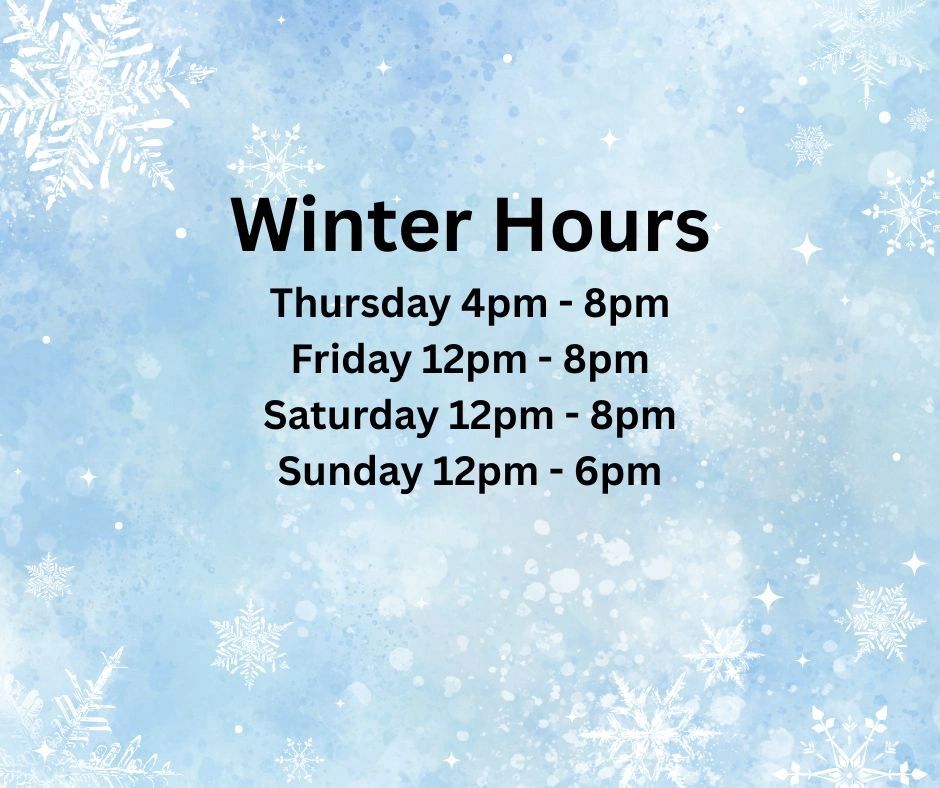 Winter Hours

Thursday 4pm - 8pm
Friday 12pm - 8pm
Saturday 12pm - 8pm
Sunday 12pm - 6pm